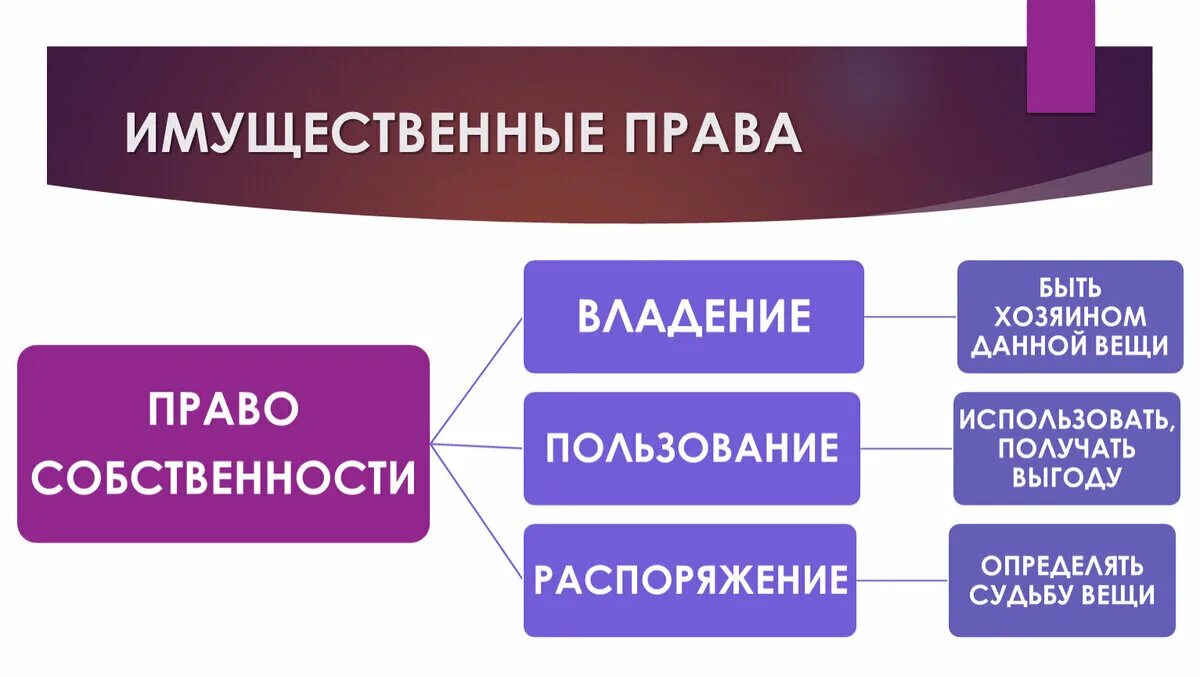 ИМУЩЕСТВЕННЫЕ ПРАВА

ПРАВО СОБСТВЕННОСТИ

ВЛАДЕНИЕ

БЫТЬ ХОЗЯИНОМ ДАННОЙ ВЕЩИ

ПОЛЬЗОВАНИЕ

ИСПОЛЬЗОВАТЬ, ПОЛУЧАТЬ ВЫГОДУ

РАСПОРЯЖЕНИЕ

ОПРЕДЕЛЯТЬ СУДЬБУ ВЕЩИ